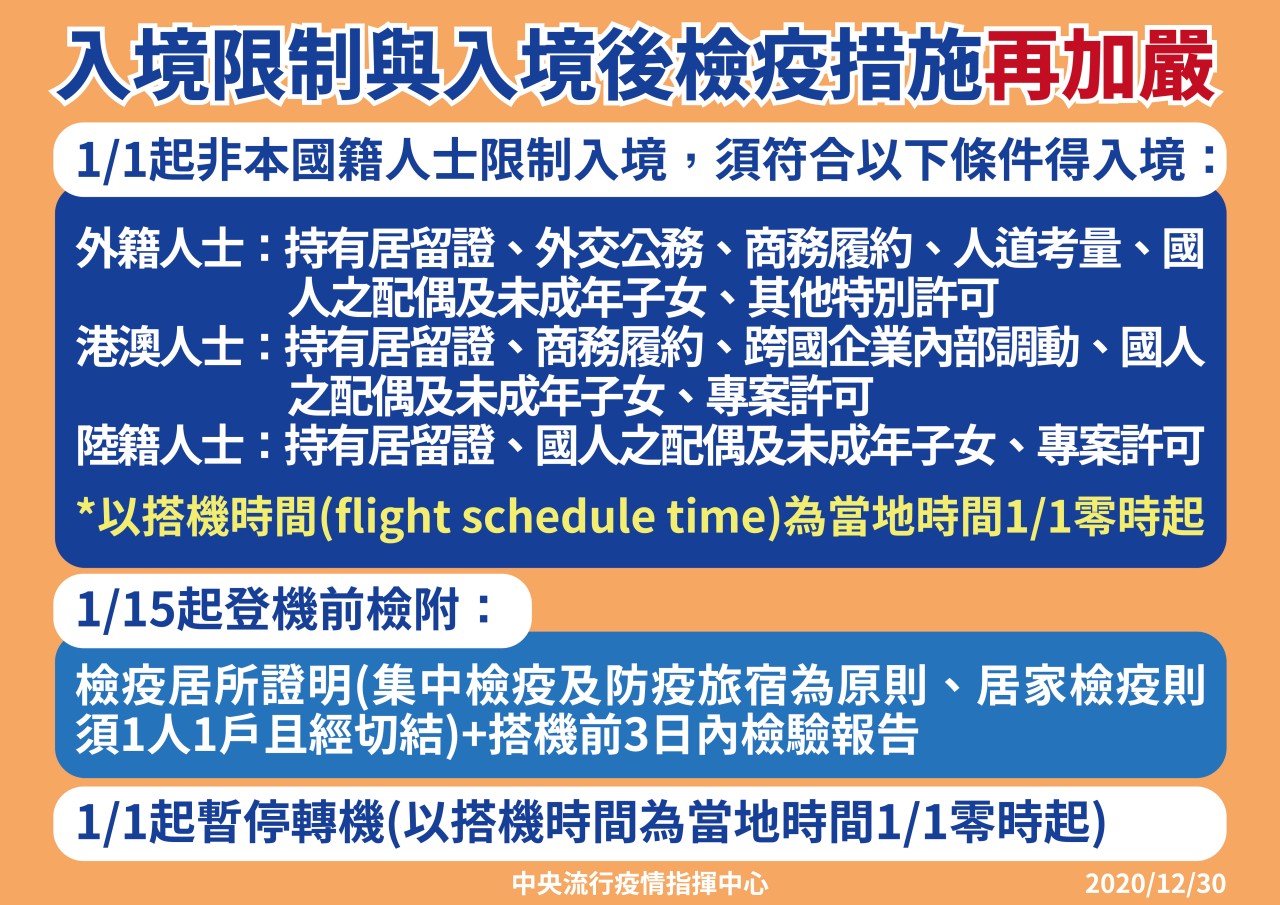 入境限制與入境後檢疫措施再加嚴

1/1起非本國籍人士限制入境，須符合以下條件得入境：

外籍人士：持有居留證、外交公務、商務履約、人道考量、國人之配偶及未成年子女、其他特別許可
港澳人士：持有居留證、商務履約、跨國企業內部調動、國人之配偶及未成年子女、專案許可
陸籍人士：持有居留證、國人之配偶及未成年子女、專案許可
*以搭機時間(flight schedule time)為當地時間1/1零時起

1/15起登機前檢附：

檢疫居所證明(集中檢疫及防疫旅宿為原則、居家檢疫則須1人1戶且經切結)+搭機前3日內檢驗報告

1/1起暫停轉機(以搭機時間為當地時間1/1零時起)

中央流行疫情指揮中心

2020/12/30